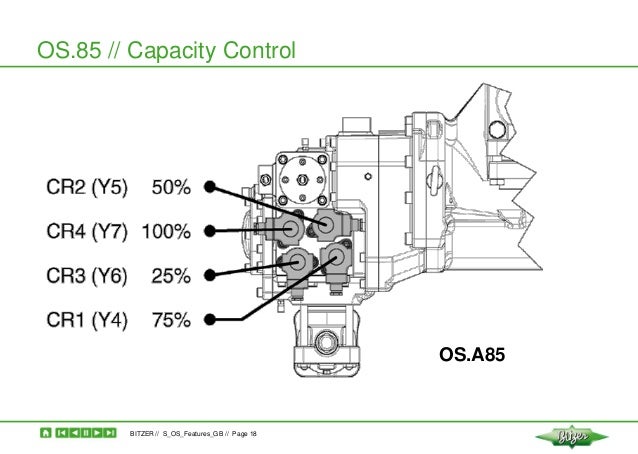 OS.85 // Capacity Control

CR2 (Y5) 50%

CR4 (Y7) 100%

CR3 (Y6) 25%

CR1 (Y4) 75%

OS.A85

BITZER // S_OS_Features_GB // Page 18

Bitzer